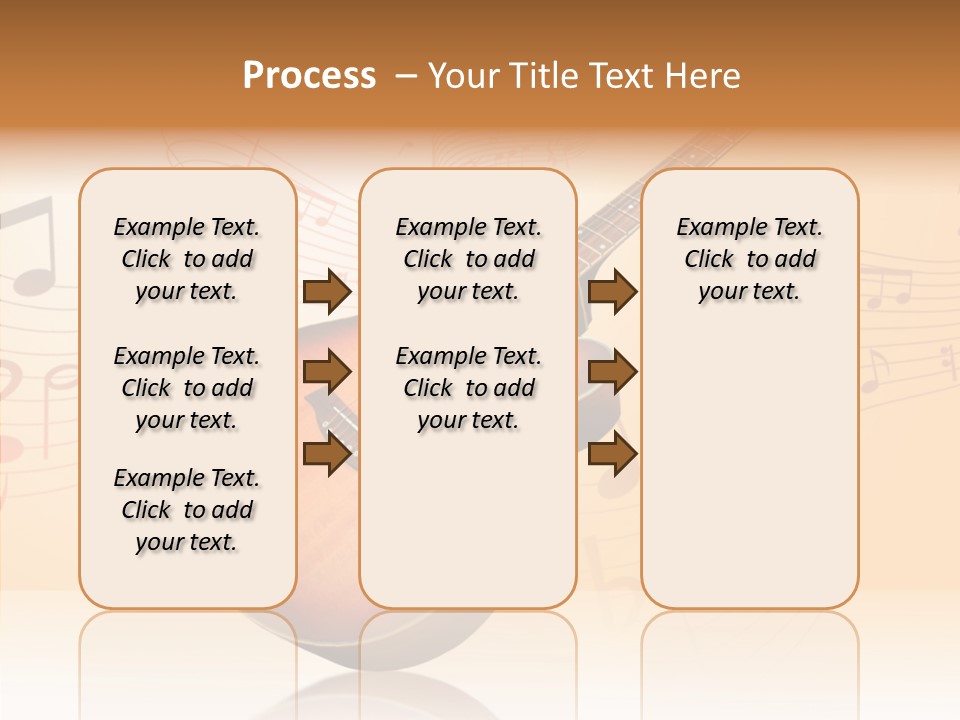 Process – Your Title Text Here

Example Text. Click to add your text.

Example Text. Click to add your text.

Example Text. Click to add your text.

Example Text. Click to add your text.

Example Text. Click to add your text.

Example Text. Click to add your text.